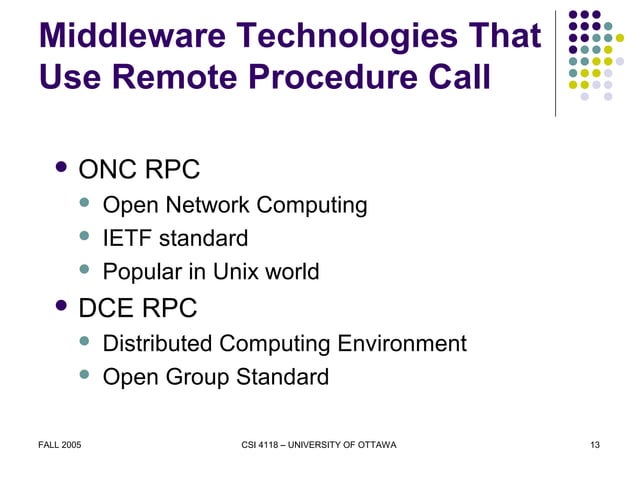 Middleware Technologies That Use Remote Procedure Call

- ONC RPC
  - Open Network Computing
  - IETF standard
  - Popular in Unix world
- DCE RPC
  - Distributed Computing Environment
  - Open Group Standard

FALL 2005

CSI 4118 – UNIVERSITY OF OTTAWA

13